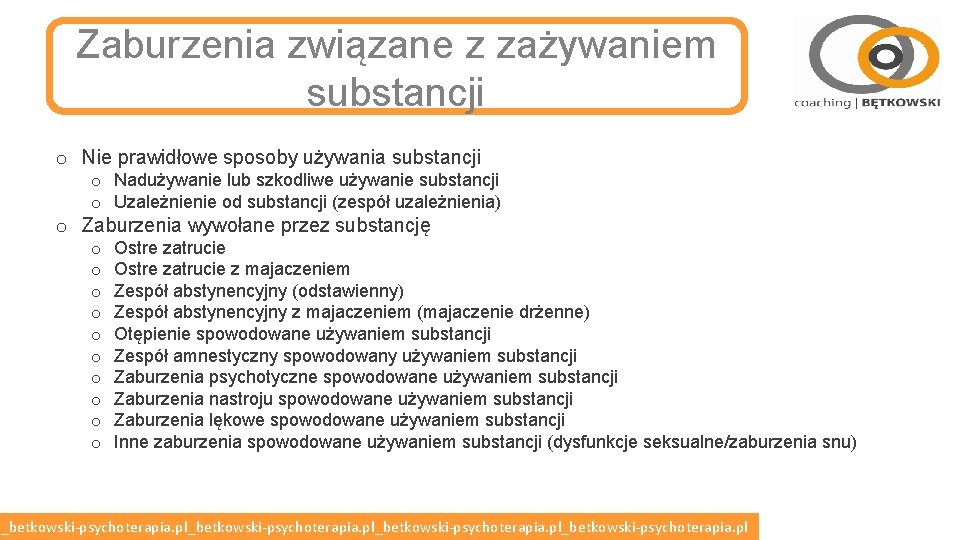 Zaburzenia związane z zażywaniem substancji

coaching | BĘTKOWSKI

o Nie prawidłowe sposoby używania substancji
o Nadużywanie lub szkodliwe używanie substancji
o Uzależnienie od substancji (zespół uzależnienia)
o Zaburzenia wywołane przez substancję
o Ostre zatrucie
o Ostre zatrucie z majaczeniem
o Zespół abstynencyjny (odstawienny)
o Zespół abstynencyjny z majaczeniem (majaczenie drżenne)
o Otępienie spowodowane używaniem substancji
o Zespół amnestyczny spowodowany używaniem substancji
o Zaburzenia psychotyczne spowodowane używaniem substancji
o Zaburzenia nastroju spowodowane używaniem substancji
o Zaburzenia lękowe spowodowane używaniem substancji
o Inne zaburzenia spowodowane używaniem substancji (dysfunkcje seksualne/zaburzenia snu)

_betkowski-psychoterapia.pl_betkowski-psychoterapia.pl_betkowski-psychoterapia.pl_betkowski-psychoterapia.pl